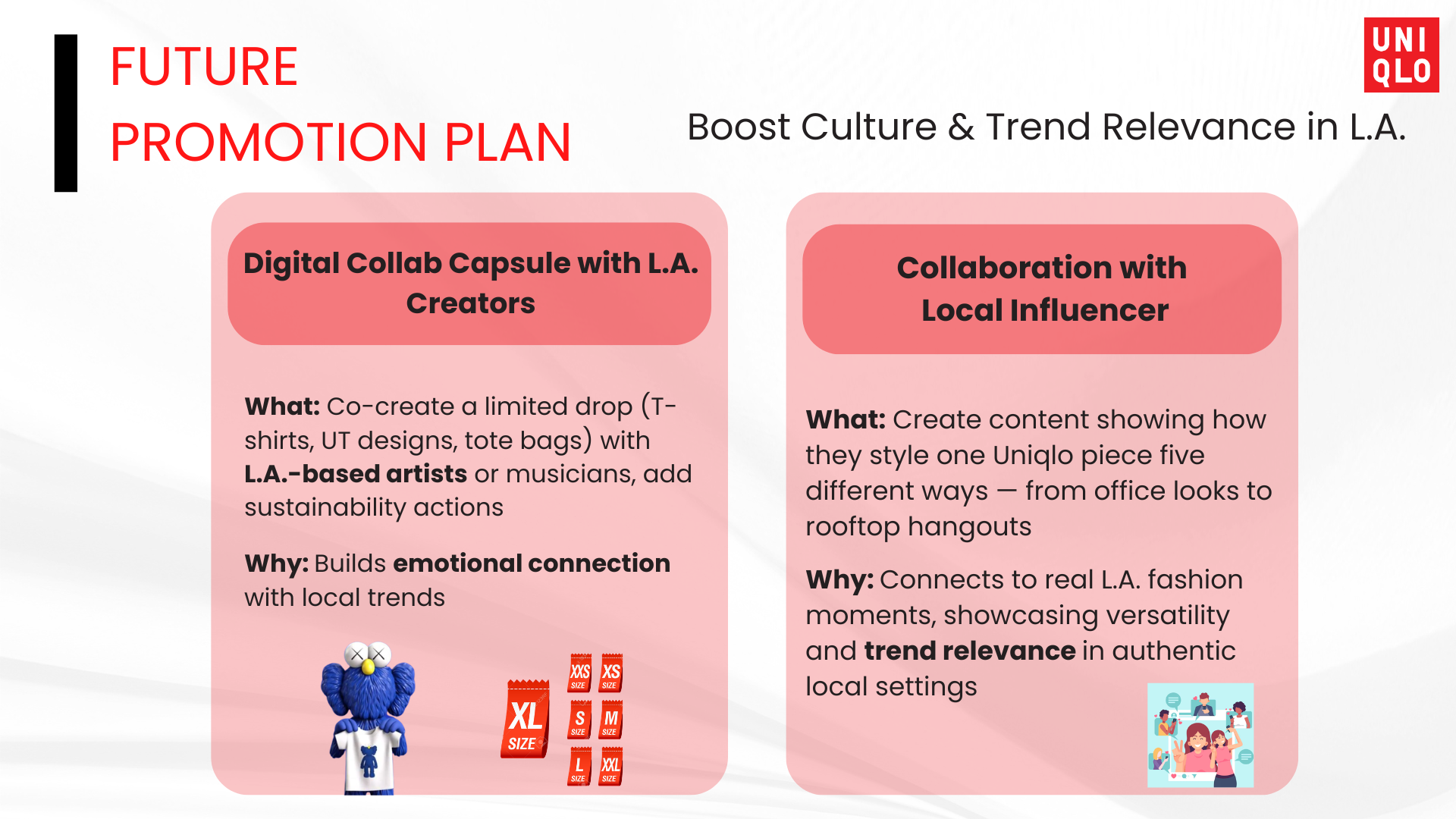 FUTURE PROMOTION PLAN

UNI QLO

Boost Culture & Trend Relevance in L.A.

Digital Collab Capsule with L.A. Creators

What: Co-create a limited drop (T-shirts, UT designs, tote bags) with L.A.-based artists or musicians, add sustainability actions

Why: Builds emotional connection with local trends

XL SIZE

XXS SIZE

XS SIZE

S SIZE

M SIZE

L SIZE

XXL SIZE

Collaboration with Local Influencer

What: Create content showing how they style one Uniqlo piece five different ways — from office looks to rooftop hangouts

Why: Connects to real L.A. fashion moments, showcasing versatility and trend relevance in authentic local settings